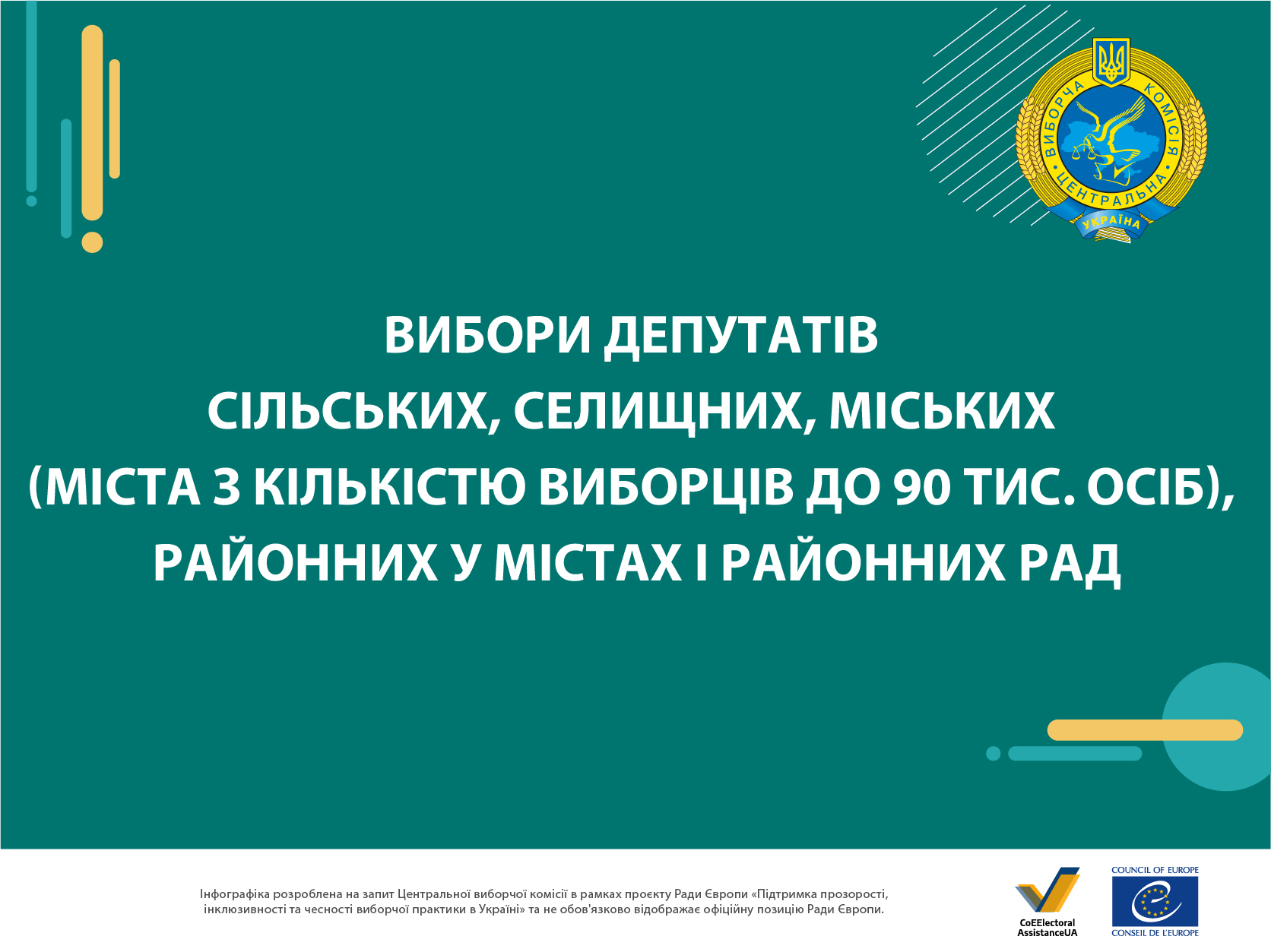 ЦЕНТРАЛЬНА ВИБОРЧА КОМІСІЯ
УКРАЇНА

ВИБОРИ ДЕПУТАТІВ
СІЛЬСЬКИХ, СЕЛИЩНИХ, МІСЬКИХ
(МІСТА З КІЛЬКІСТЮ ВИБОРЦІВ ДО 90 ТИС. ОСІБ),
РАЙОННИХ У МІСТАХ І РАЙОННИХ РАД

Інфографіка розроблена на запит Центральної виборчої комісії в рамках проєкту Ради Європи «Підтримка прозорості, інклюзивності та чесності виборчої практики в Україні» та не обов'язково відображає офіційну позицію Ради Європи.

CoEElectoral AssistanceUA

COUNCIL OF EUROPE
CONSEIL DE L'EUROPE